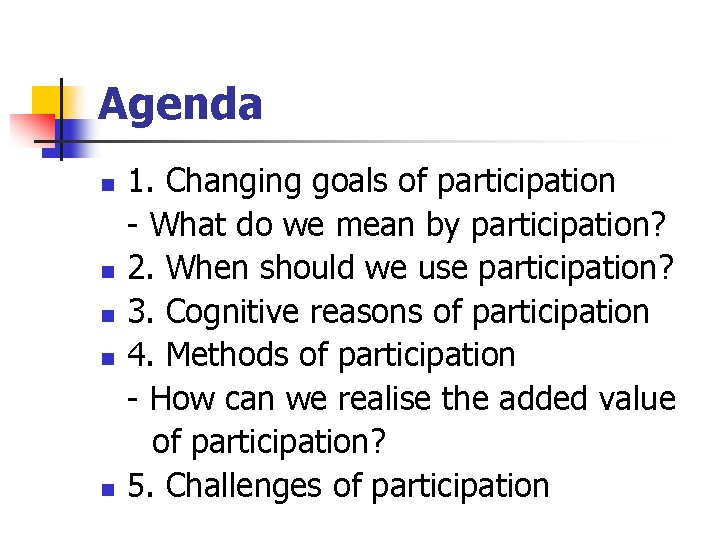 Agenda

- 1. Changing goals of participation
 - What do we mean by participation?
- 2. When should we use participation?
- 3. Cognitive reasons of participation
- 4. Methods of participation
 - How can we realise the added value of participation?
- 5. Challenges of participation